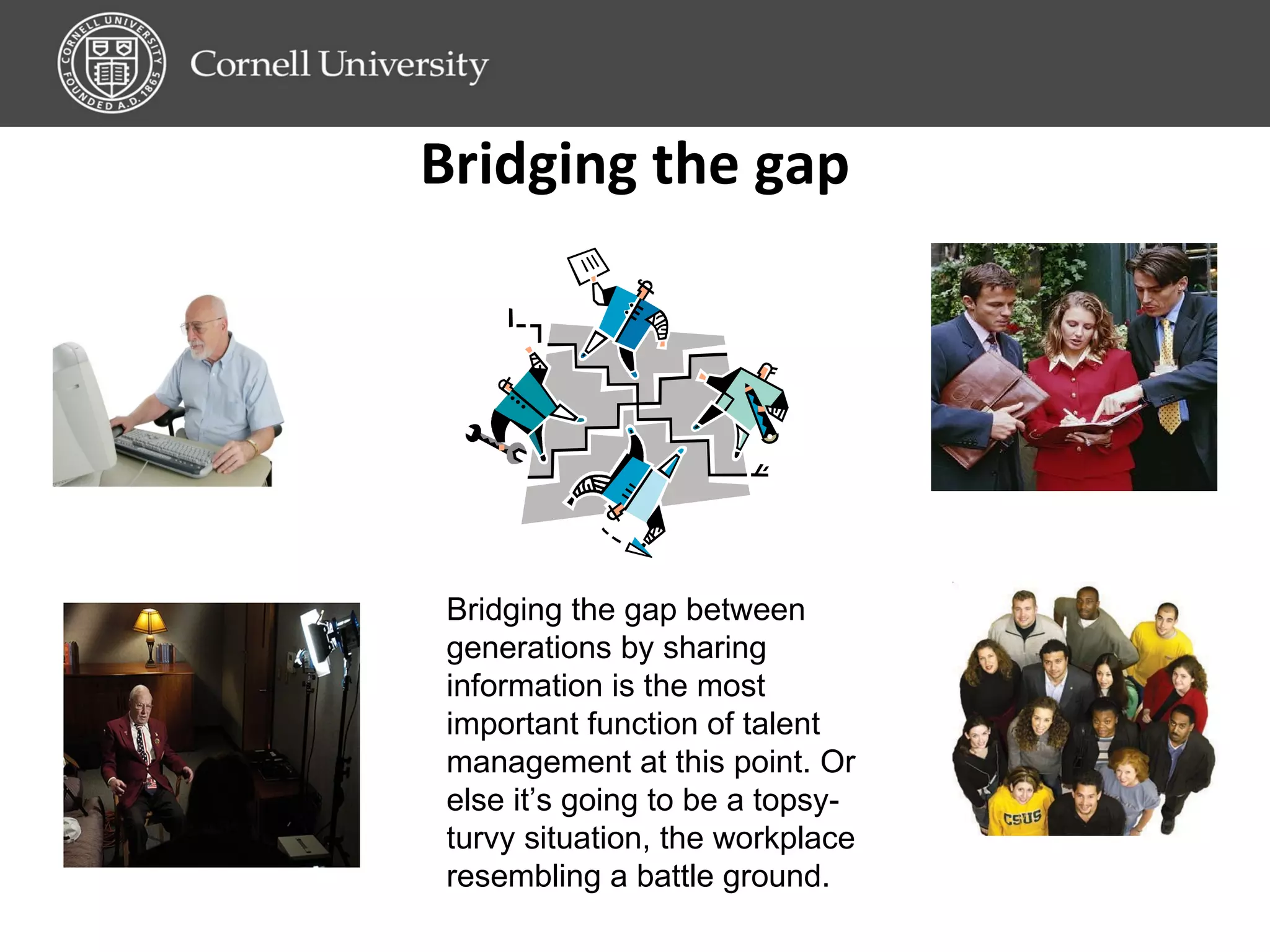 CORNELL UNIVERSITY FOUNDED A.D. 1865

Cornell University

Bridging the gap

Bridging the gap between generations by sharing information is the most important function of talent management at this point. Or else it's going to be a topsy-turvy situation, the workplace resembling a battle ground.

CSUS